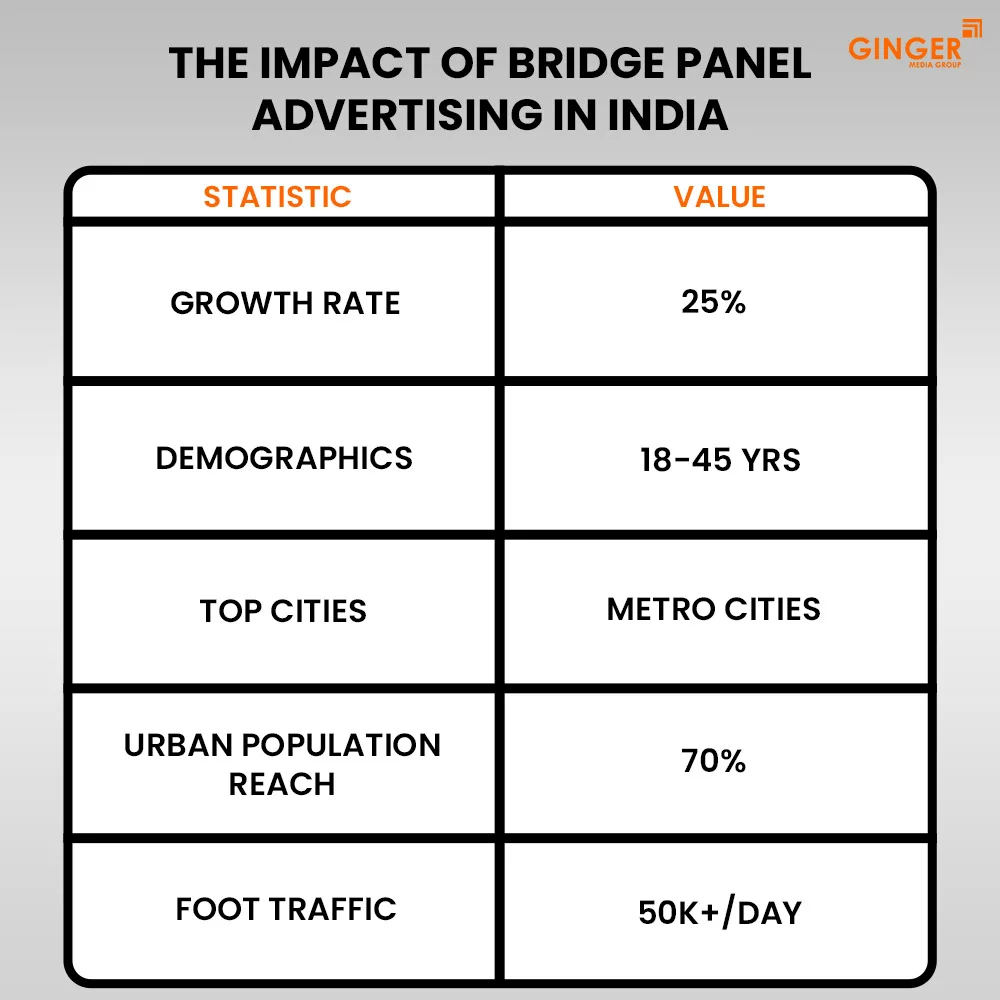 GINGER
MEDIA GROUP

THE IMPACT OF BRIDGE PANEL ADVERTISING IN INDIA

| STATISTIC | VALUE |
|---|---|
| GROWTH RATE | 25% |
| DEMOGRAPHICS | 18-45 YRS |
| TOP CITIES | METRO CITIES |
| URBAN POPULATION REACH | 70% |
| FOOT TRAFFIC | 50K+/DAY |